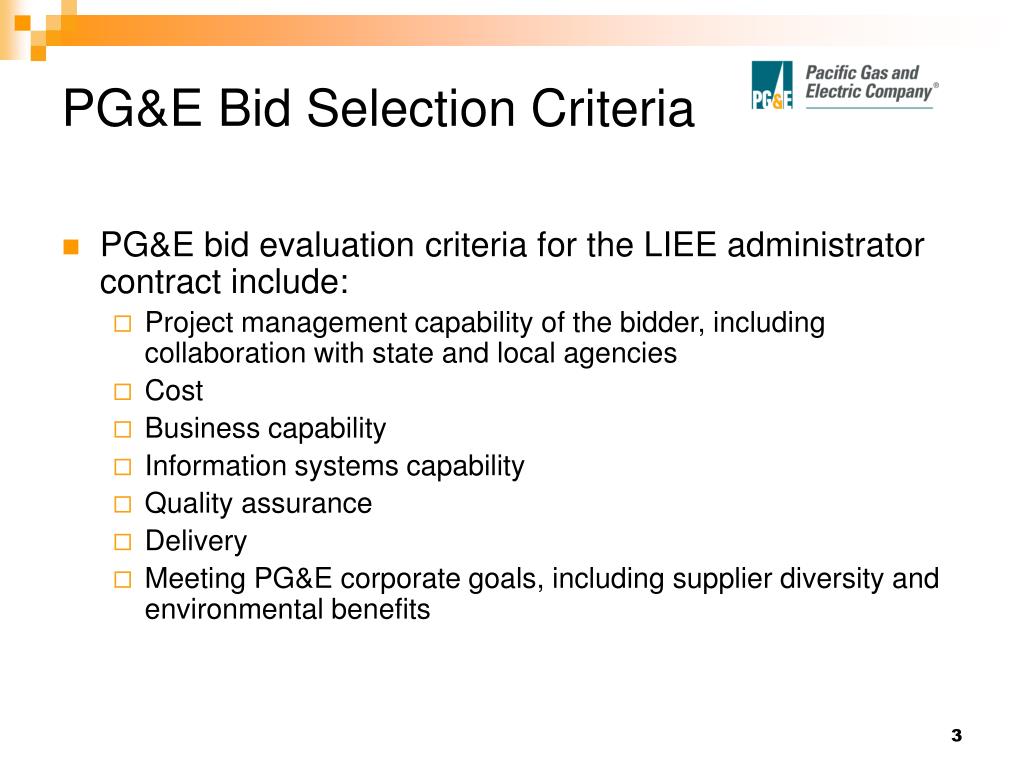 PG&E Bid Selection Criteria

PG&E Pacific Gas and Electric Company®

PG&E bid evaluation criteria for the LIEE administrator contract include:

Project management capability of the bidder, including collaboration with state and local agencies

Cost

Business capability

Information systems capability

Quality assurance

Delivery

Meeting PG&E corporate goals, including supplier diversity and environmental benefits

3